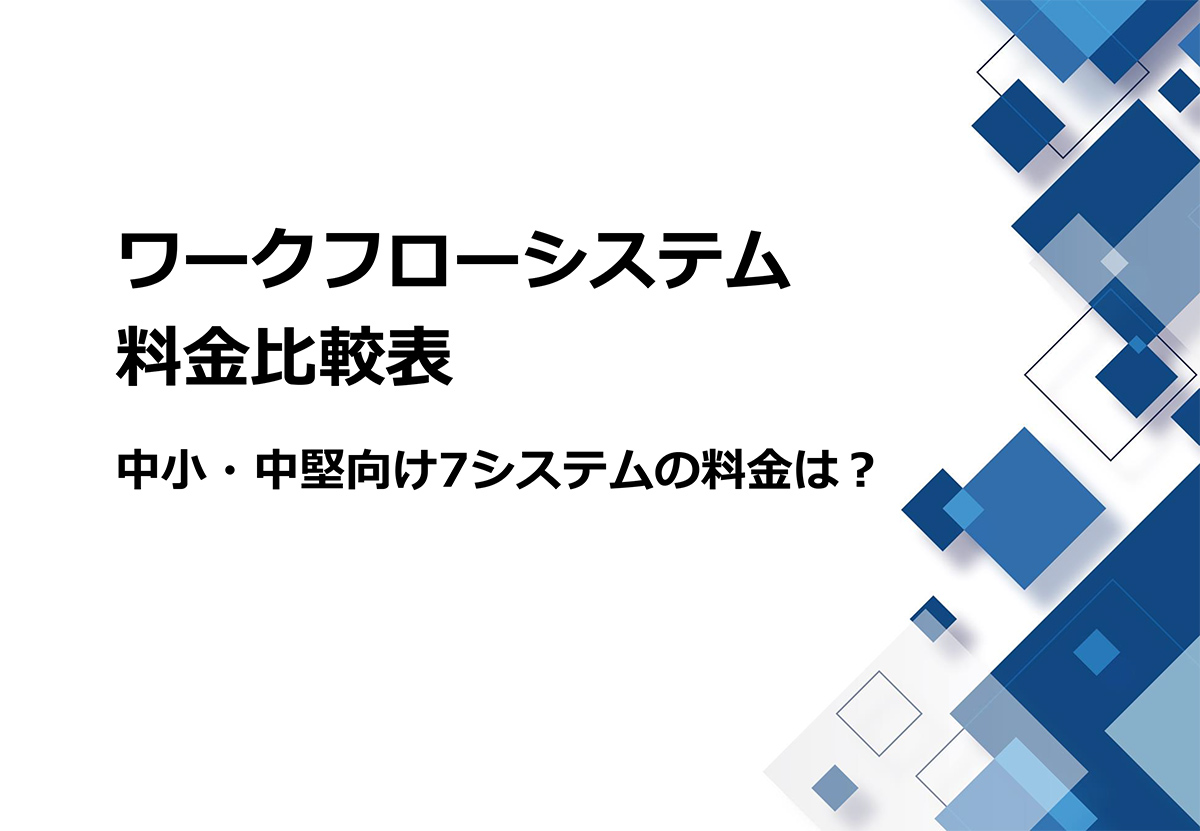 ワークフローシステム
料金比較表

中小・中堅向け7システムの料金は？